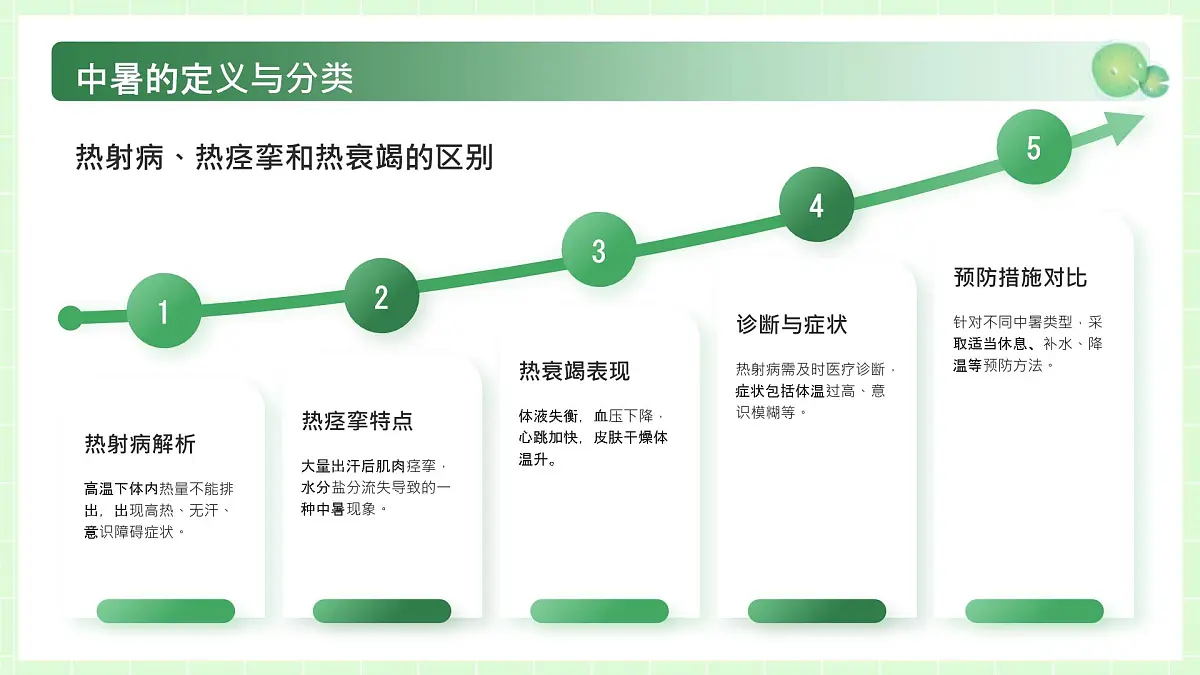 中暑的定义与分类

热射病、热痉挛和热衰竭的区别

1

热射病解析

高温下体内热量不能排出，出现高热、无汗、意识障碍症状。

2

热痉挛特点

大量出汗后肌肉痉挛，水分盐分流失导致的一种中暑现象。

3

热衰竭表现

体液失衡，血压下降，心跳加快，皮肤干燥体温升。

4

诊断与症状

热射病需及时医疗诊断，症状包括体温过高、意识模糊等。

5

预防措施对比

针对不同中暑类型，采取适当休息、补水、降温等预防方法。